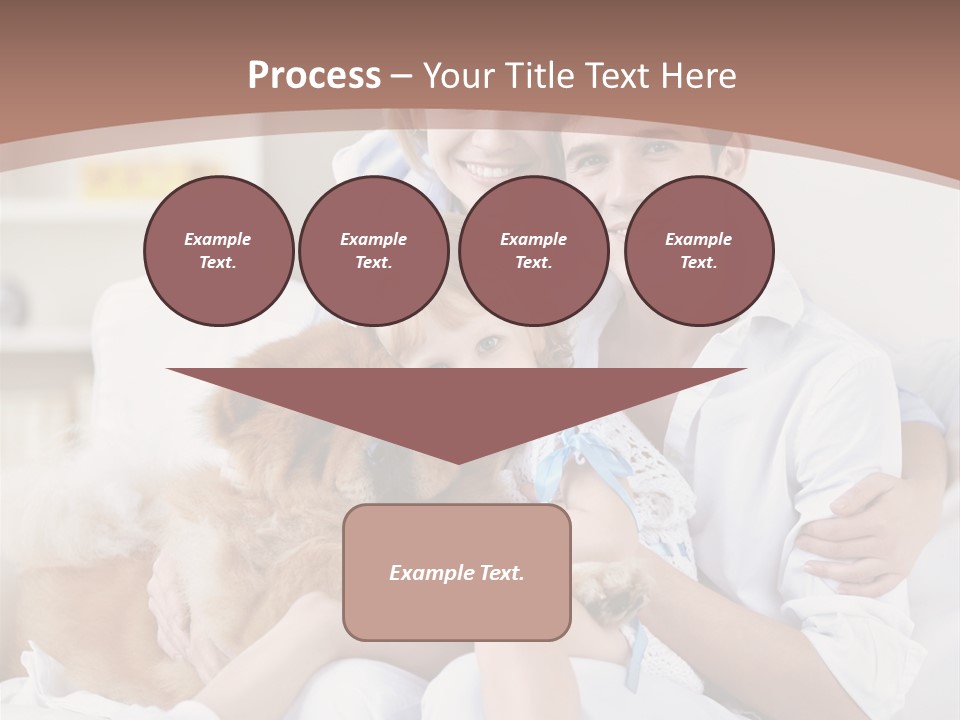 Process – Your Title Text Here

Example Text.

Example Text.

Example Text.

Example Text.

Example Text.